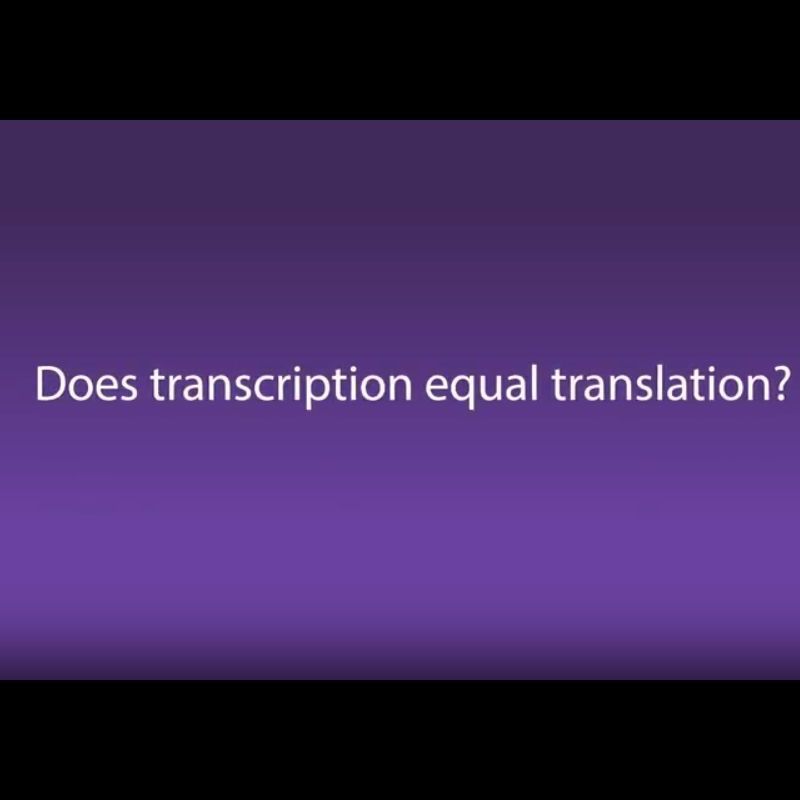 Does transcription equal translation?